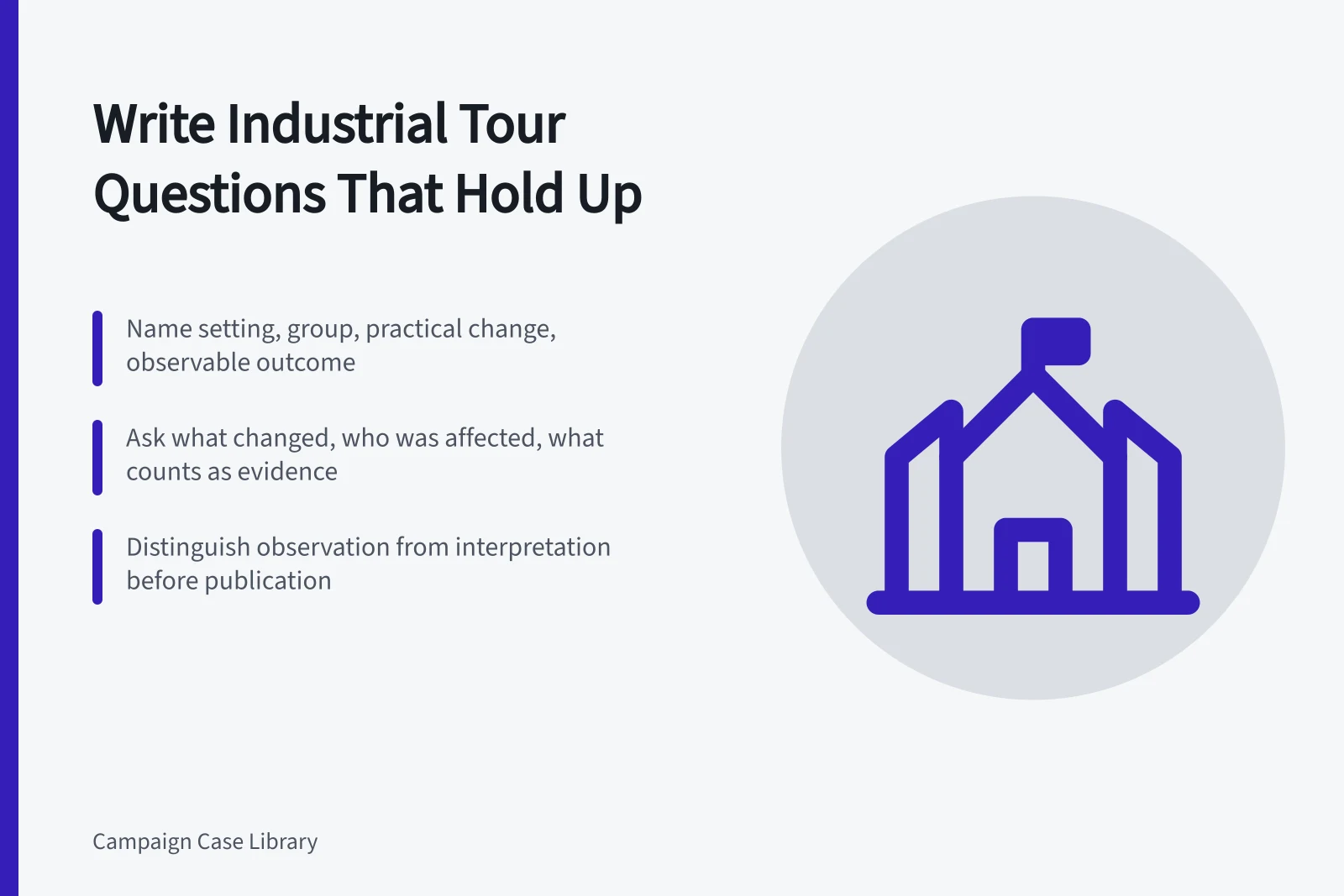 Write Industrial Tour Questions That Hold Up

Name setting, group, practical change, observable outcome

Ask what changed, who was affected, what counts as evidence

Distinguish observation from interpretation before publication

Campaign Case Library